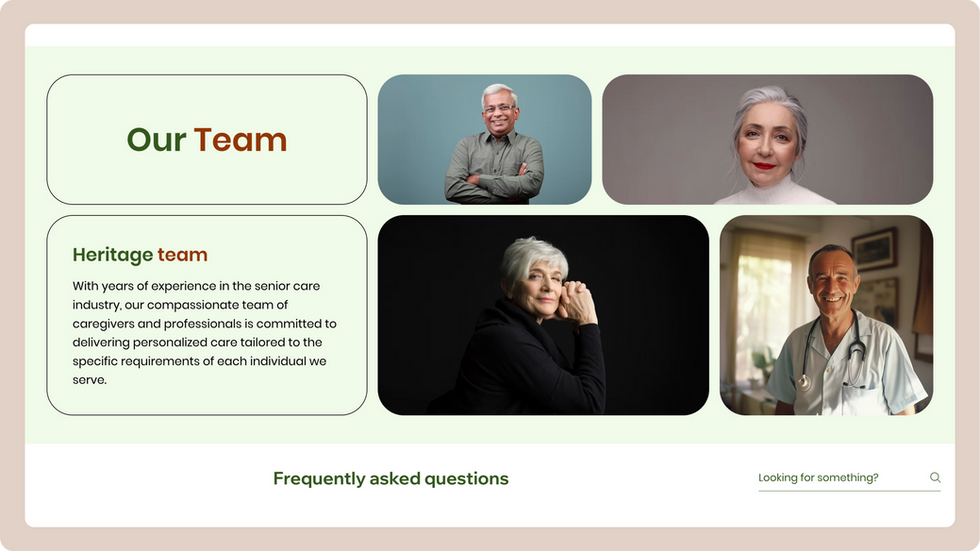 Our Team

Heritage team

With years of experience in the senior care industry, our compassionate team of caregivers and professionals is committed to delivering personalized care tailored to the specific requirements of each individual we serve.

Frequently asked questions

Looking for something?